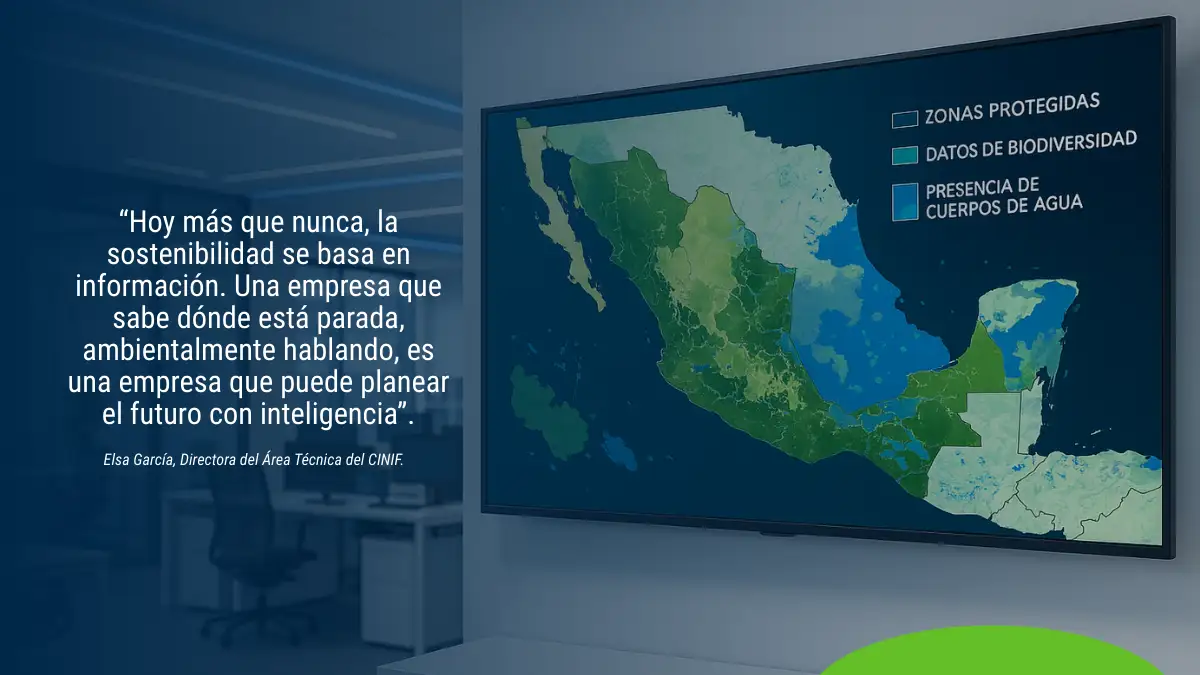 “Hoy más que nunca, la sostenibilidad se basa en información. Una empresa que sabe dónde está parada, ambientalmente hablando, es una empresa que puede planear el futuro con inteligencia”.

Elsa García, Directora del Área Técnica del CINIF.

ZONAS PROTEGIDAS
DATOS DE BIODIVERSIDAD
PRESENCIA DE CUERPOS DE AGUA